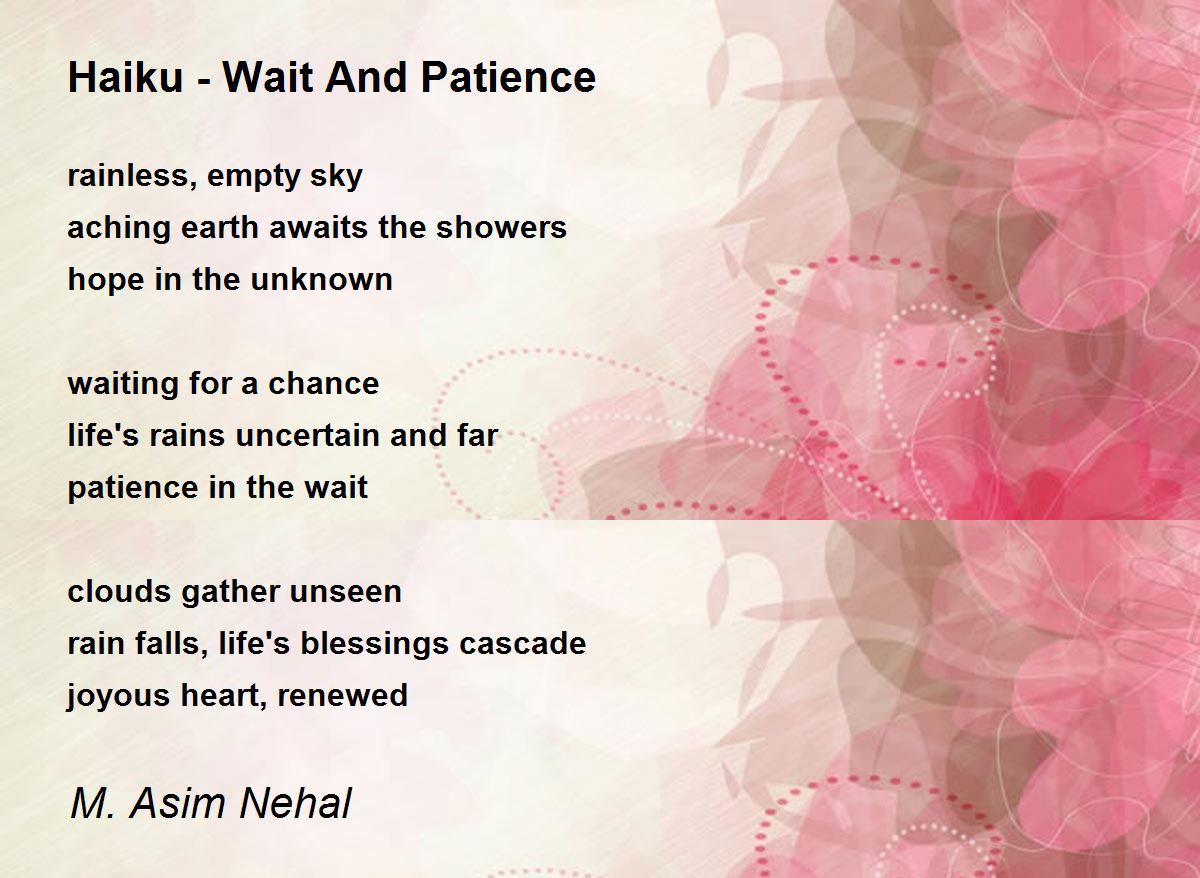 Haiku - Wait And Patience

rainless, empty sky
aching earth awaits the showers
hope in the unknown

waiting for a chance
life's rains uncertain and far
patience in the wait

clouds gather unseen
rain falls, life's blessings cascade
joyous heart, renewed

M. Asim Nehal